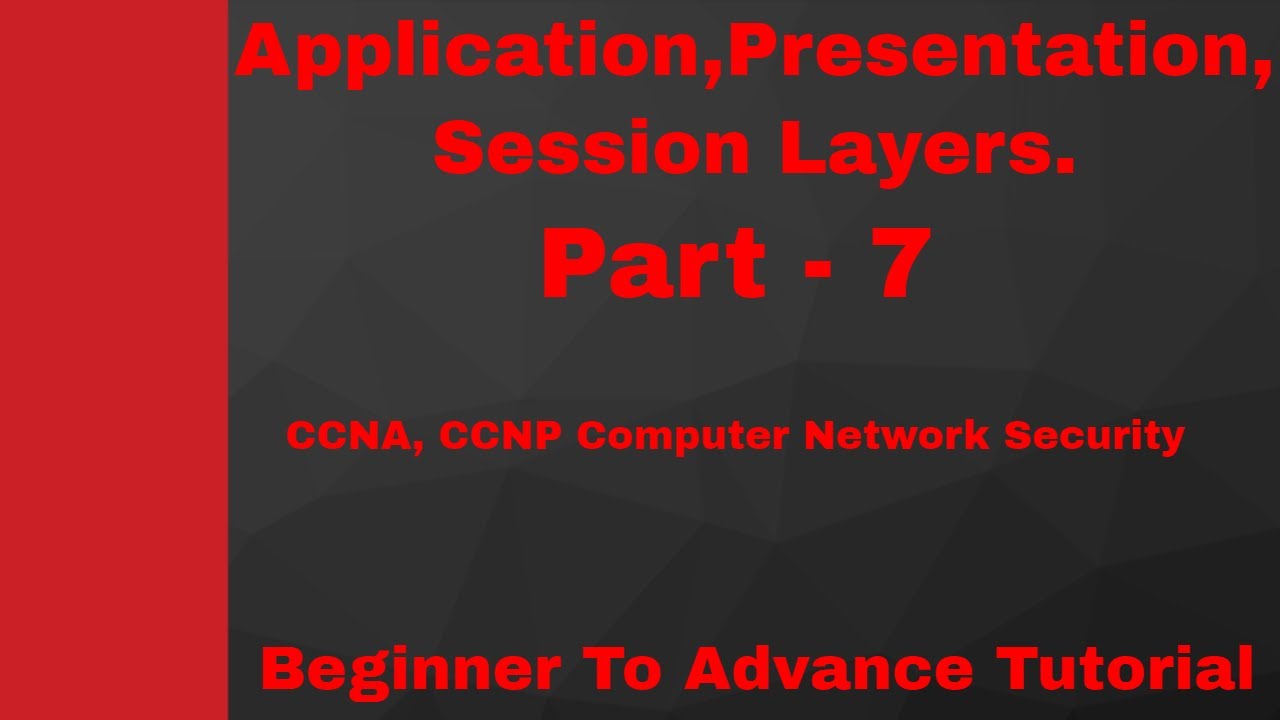 Application,Presentation, Session Layers.

Part - 7

CCNA, CCNP Computer Network Security

Beginner To Advance Tutorial